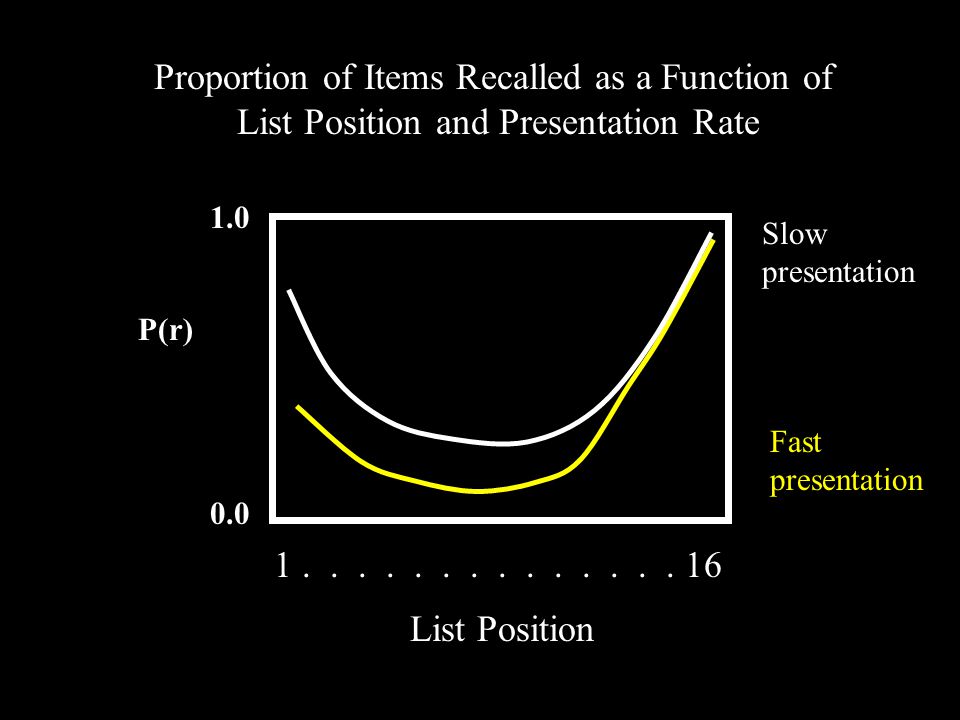 Proportion of Items Recalled as a Function of List Position and Presentation Rate

1.0

P(r)

0.0

Slow presentation

Fast presentation

1 . . . . . . . . . . . . . . 16

List Position